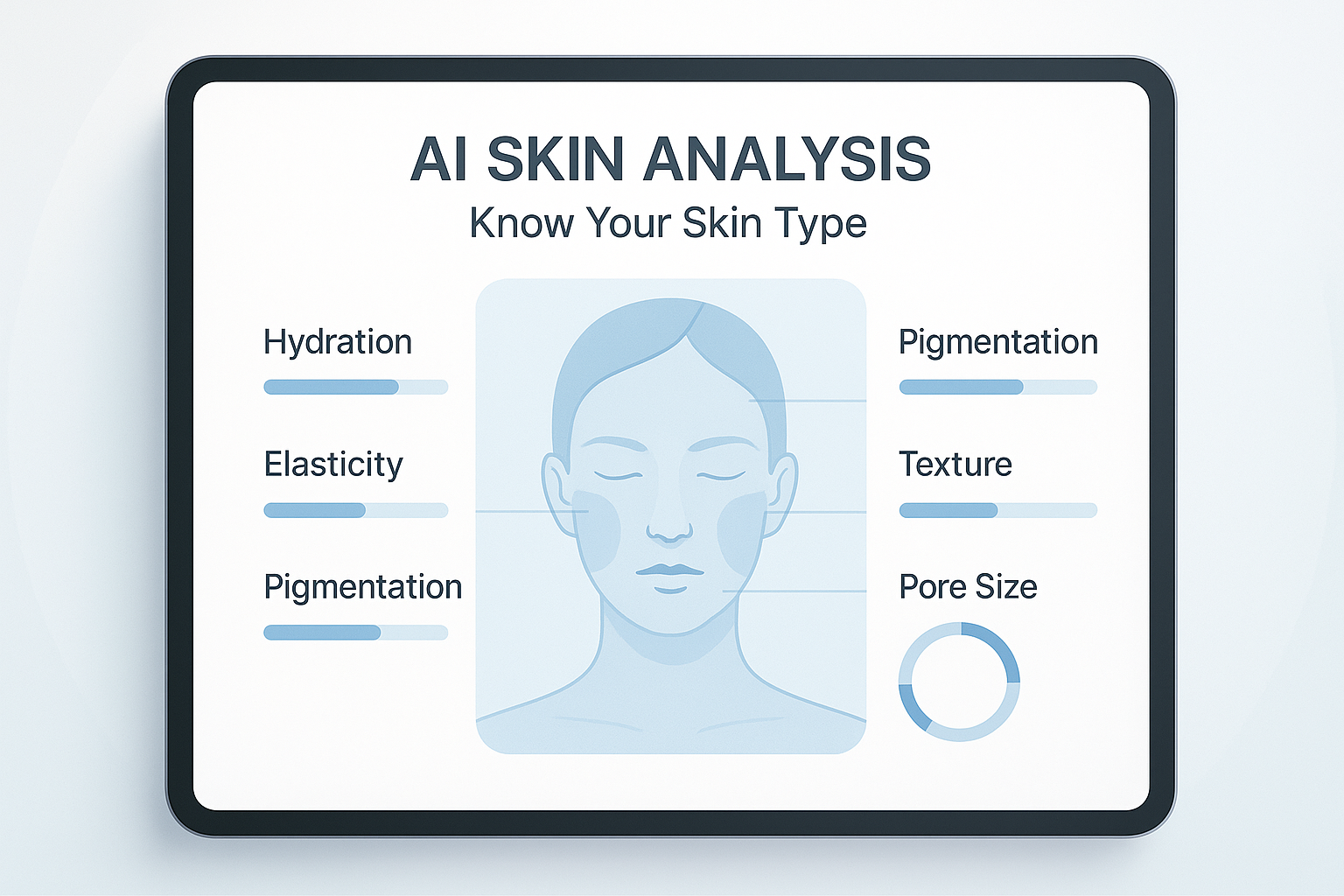 AI SKIN ANALYSIS
Know Your Skin Type

Hydration

Elasticity

Pigmentation

Pigmentation

Texture

Pore Size